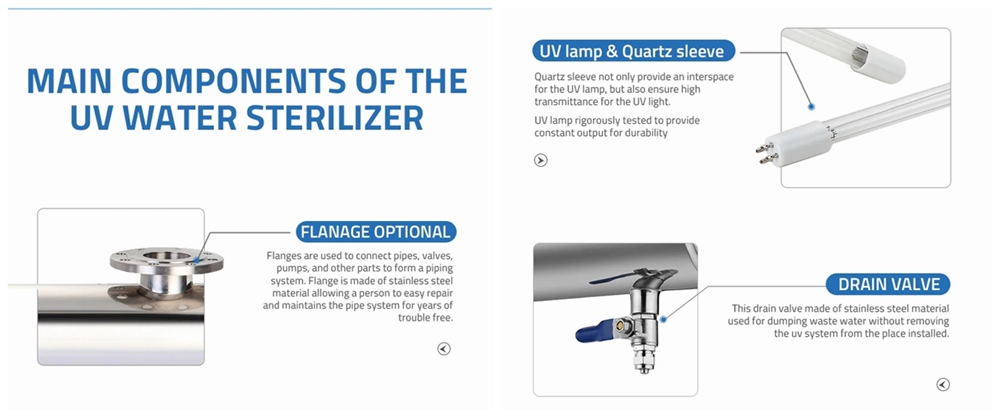 MAIN COMPONENTS OF THE UV WATER STERILIZER

FLANAGE OPTIONAL

Flanges are used to connect pipes, valves, pumps, and other parts to form a piping system. Flange is made of stainless steel material allowing a person to easy repair and maintains the pipe system for years of trouble free.

UV lamp & Quartz sleeve

Quartz sleeve not only provide an interspace for the UV lamp, but also ensure high transmittance for the UV light.

UV lamp rigorously tested to provide constant output for durability

DRAIN VALVE

This drain valve made of stainless steel material used for dumping waste water without removing the uv system from the place installed.